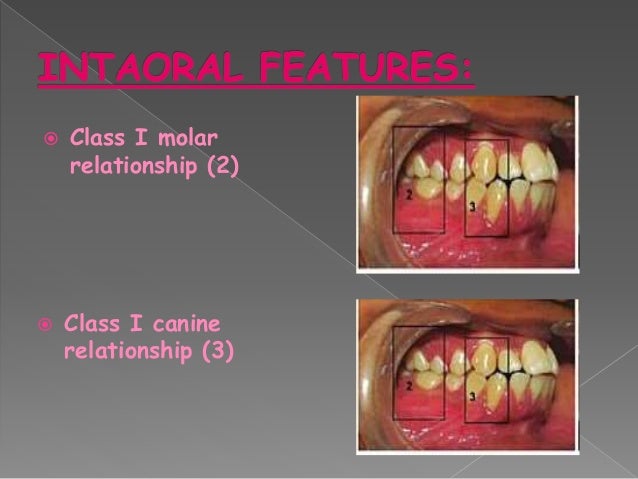 INTAORAL FEATURES:

Class I molar relationship (2)

2

3

Class I canine relationship (3)

2

3